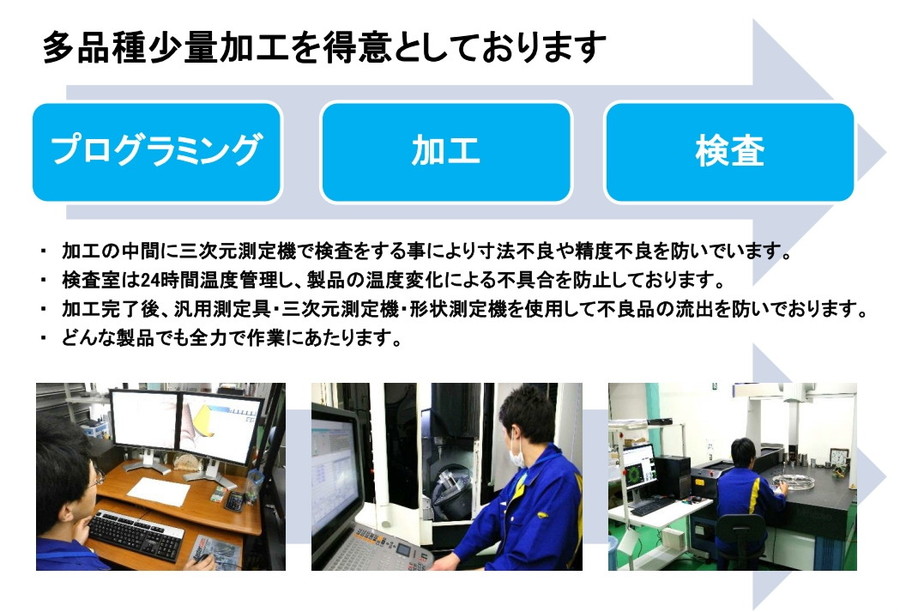 多品種少量加工を得意としております

プログラミング

加工

検査

・ 加工の中間に三次元測定機で検査をする事により寸法不良や精度不良を防いでいます。
・ 検査室は24時間温度管理し、製品の温度変化による不具合を防止しております。
・ 加工完了後、汎用測定具・三次元測定機・形状測定機を使用して不良品の流出を防いでおります。
・ どんな製品でも全力で作業にあたります。